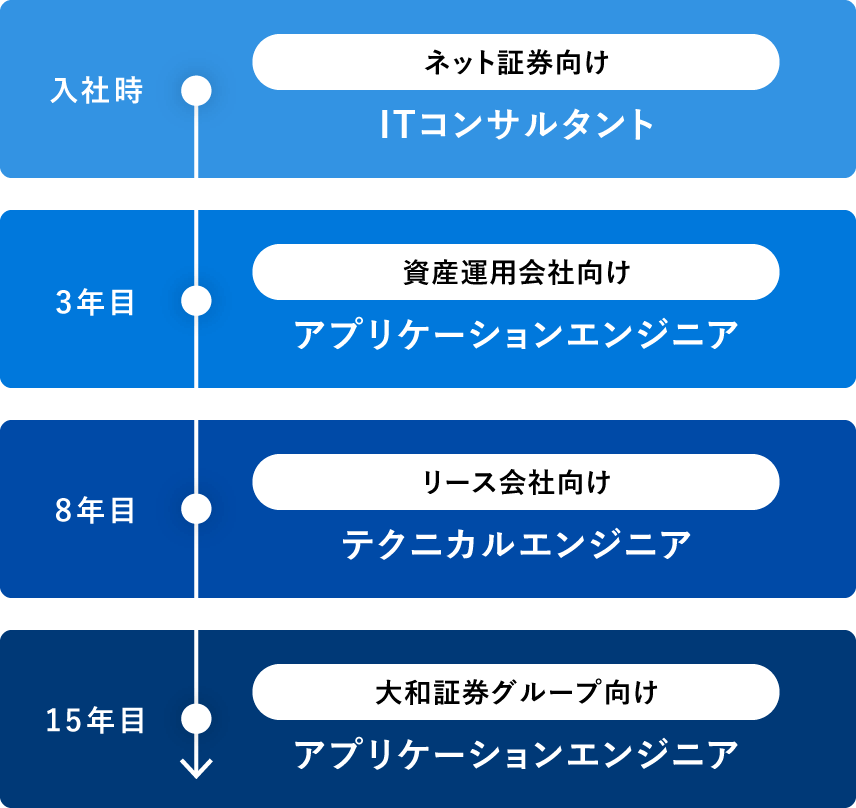 入社時

ネット証券向け

ITコンサルタント

3年目

資産運用会社向け

アプリケーションエンジニア

8年目

リース会社向け

テクニカルエンジニア

15年目

大和証券グループ向け

アプリケーションエンジニア